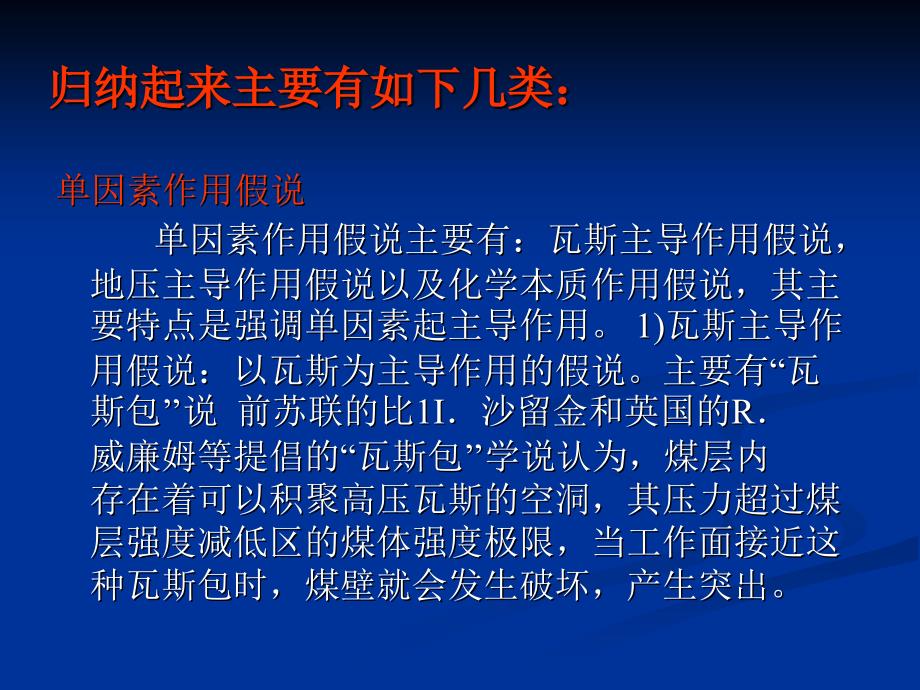 归纳起来主要有如下几类：

单因素作用假说

单因素作用假说主要有：瓦斯主导作用假说，地压主导作用假说以及化学本质作用假说，其主要特点是强调单因素起主导作用。 1)瓦斯主导作用假说：以瓦斯为主导作用的假说。主要有“瓦斯包”说 前苏联的比1I．沙留金和英国的R．威廉姆等提倡的“瓦斯包”学说认为，煤层内存在着可以积聚高压瓦斯的空洞，其压力超过煤层强度减低区的煤体强度极限，当工作面接近这种瓦斯包时，煤壁就会发生破坏，产生突出。